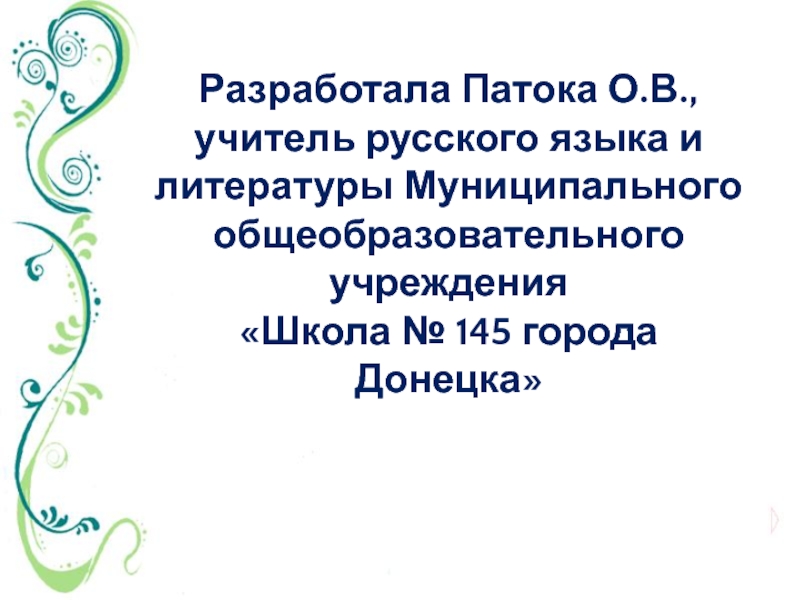 Разработала Патока О.В., учитель русского языка и литературы Муниципального общеобразовательного учреждения «Школа № 145 города Донецка»